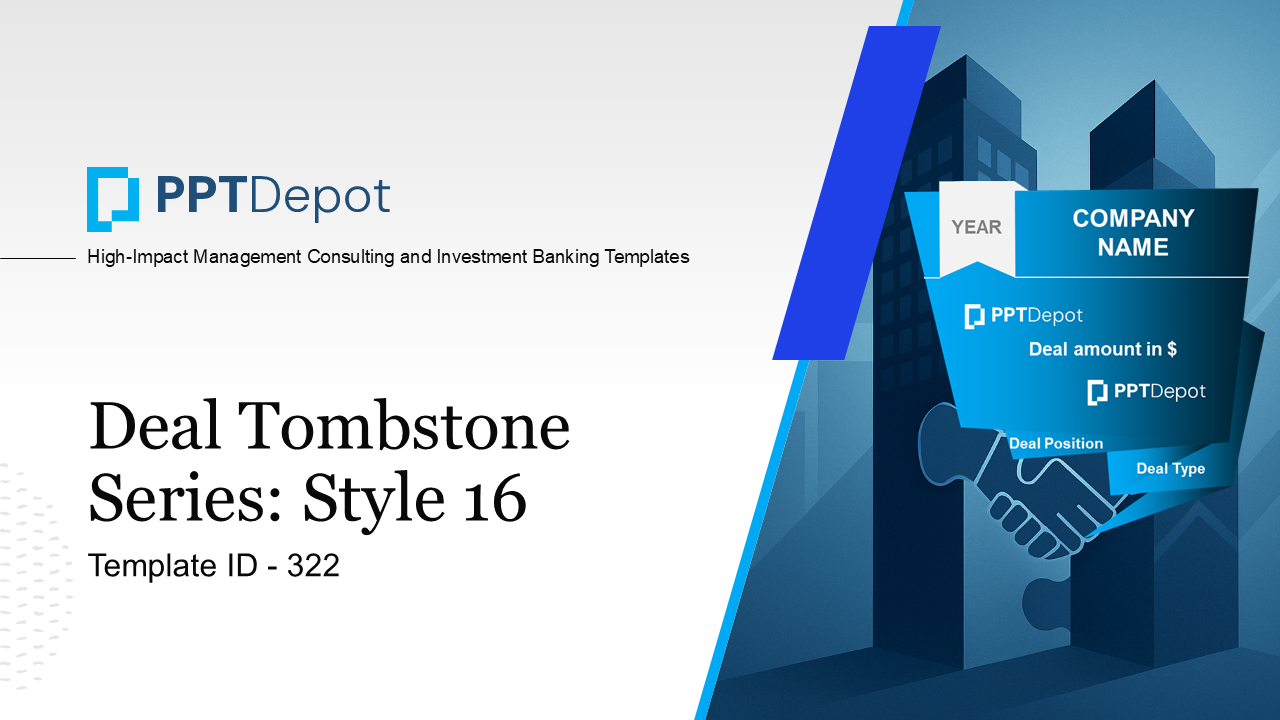 PPTDepot

High-Impact Management Consulting and Investment Banking Templates

Deal Tombstone Series: Style 16

Template ID - 322

YEAR

COMPANY NAME

PPTDepot

Deal amount in $

PPTDepot

Deal Position

Deal Type